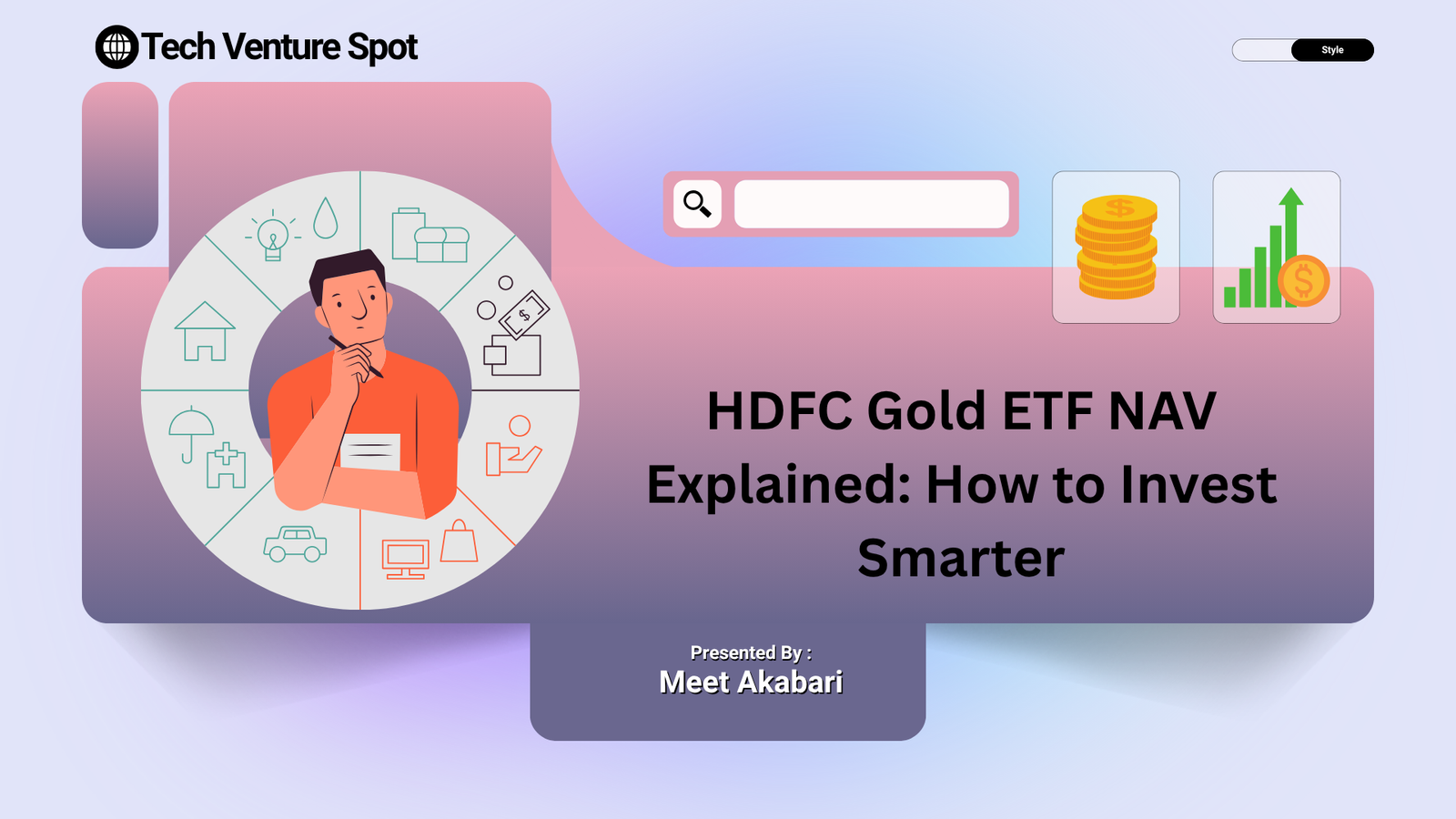 Tech Venture Spot

Style

HDFC Gold ETF NAV Explained: How to Invest Smarter

Presented By :
Meet Akabari